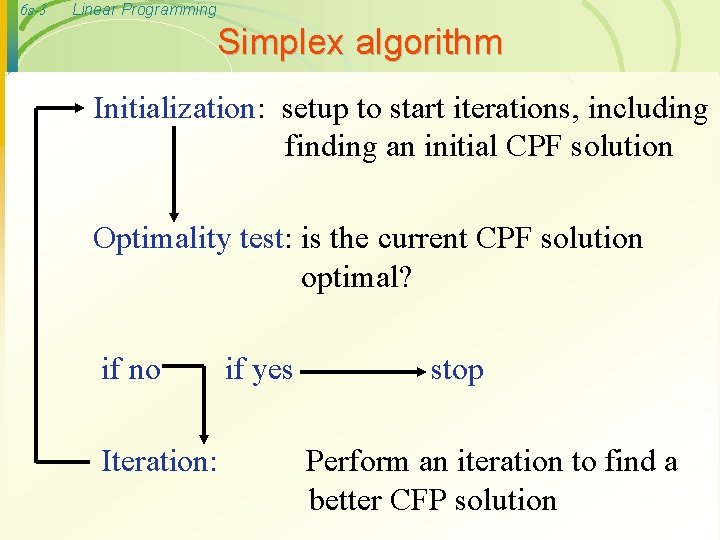 6s-3 Linear Programming

Simplex algorithm

Initialization: setup to start iterations, including finding an initial CPF solution

Optimality test: is the current CPF solution optimal?

if no if yes stop

Iteration: Perform an iteration to find a better CFP solution